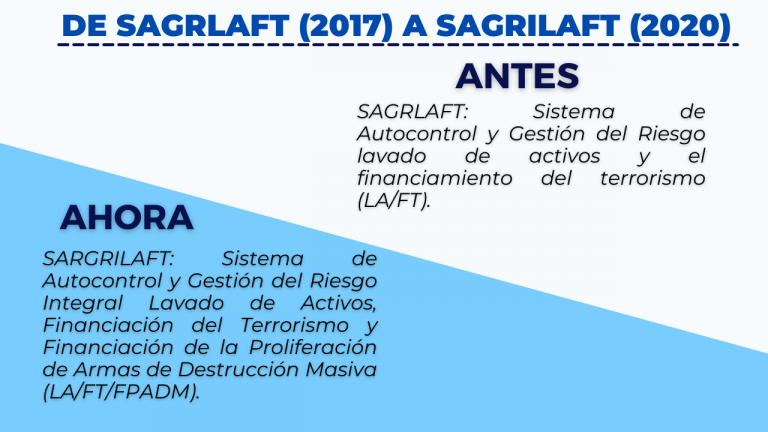 DE SAGRLAFT (2017) A SAGRILAFT (2020)

ANTES

SAGRLAFT: Sistema de Autocontrol y Gestión del Riesgo lavado de activos y el financiamiento del terrorismo (LA/FT).

AHORA

SARGRILAFT: Sistema de Autocontrol y Gestión del Riesgo Integral Lavado de Activos, Financiación del Terrorismo y Financiación de la Proliferación de Armas de Destrucción Masiva (LA/FT/FPADM).